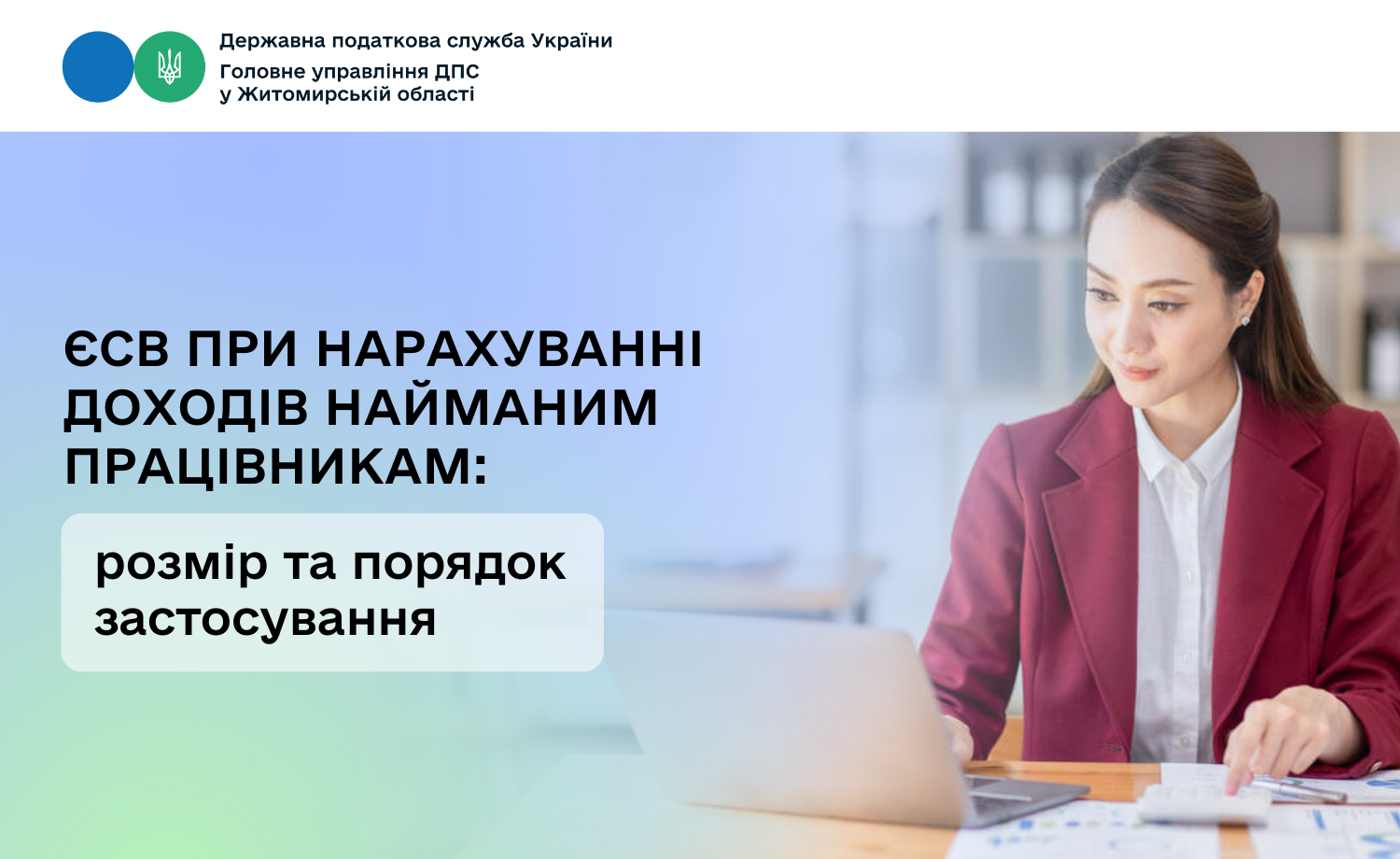 Державна податкова служба України
Головне управління ДПС
у Житомирській області

ЄСВ ПРИ НАРАХУВАННІ ДОХОДІВ НАЙМАНИМ ПРАЦІВНИКАМ:

розмір та порядок застосування